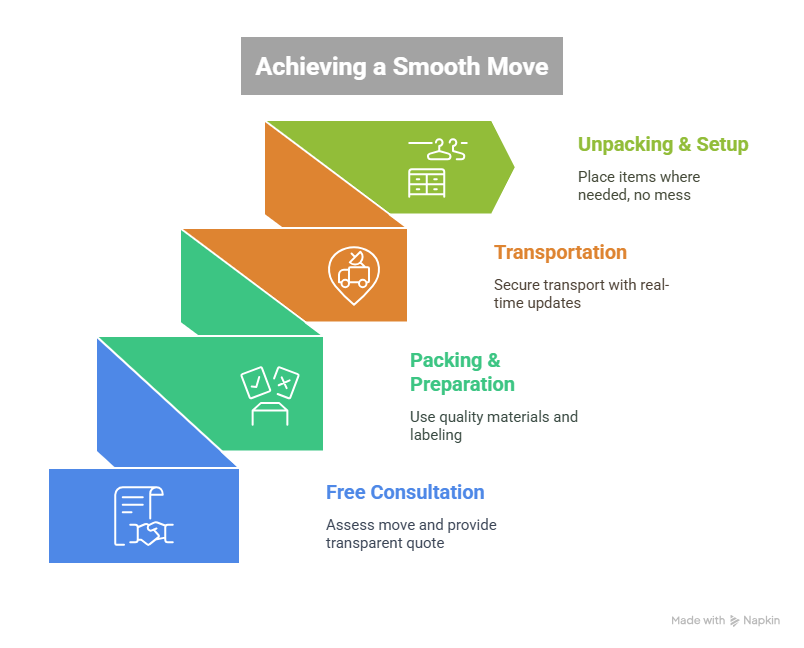 Achieving a Smooth Move

Unpacking & Setup

Place items where needed, no mess

Transportation

Secure transport with real-time updates

Packing & Preparation

Use quality materials and labeling

Free Consultation

Assess move and provide transparent quote

Made with Napkin